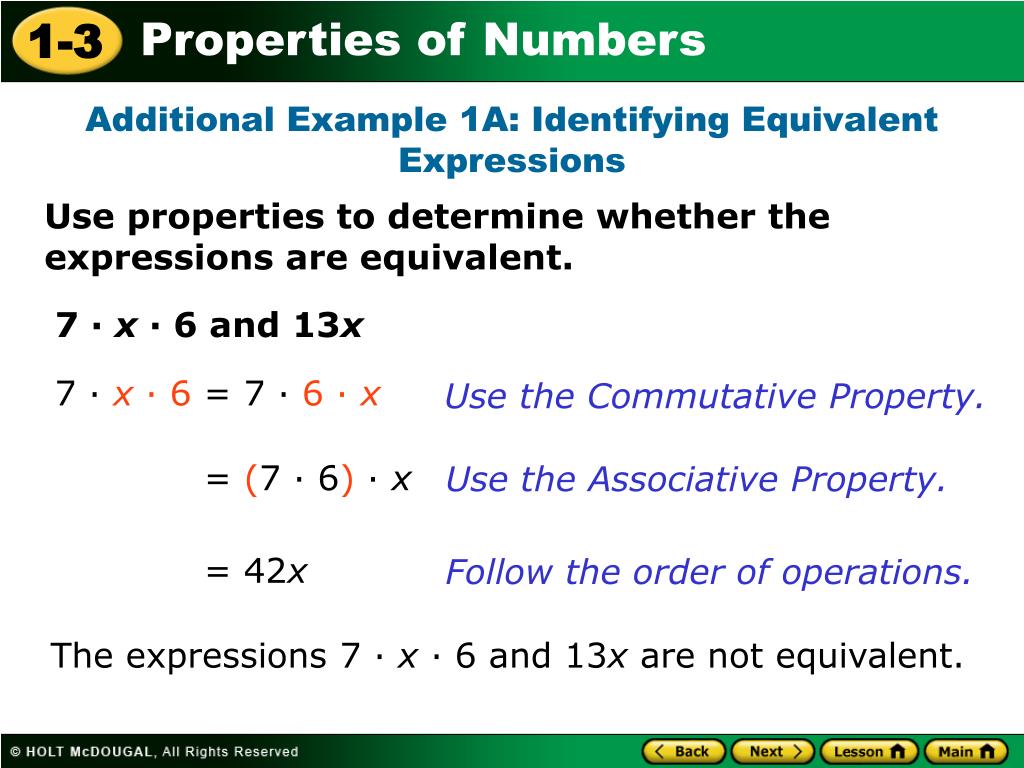 1-3 Properties of Numbers

Additional Example 1A: Identifying Equivalent Expressions

Use properties to determine whether the expressions are equivalent.

$7 \cdot x \cdot 6$ and $13x$

$7 \cdot x \cdot 6 = 7 \cdot 6 \cdot x$ Use the Commutative Property.

$= (7 \cdot 6) \cdot x$ Use the Associative Property.

$= 42x$ Follow the order of operations.

The expressions $7 \cdot x \cdot 6$ and $13x$ are not equivalent.

© HOLT McDOUGAL, All Rights Reserved

Back Next Lesson Main